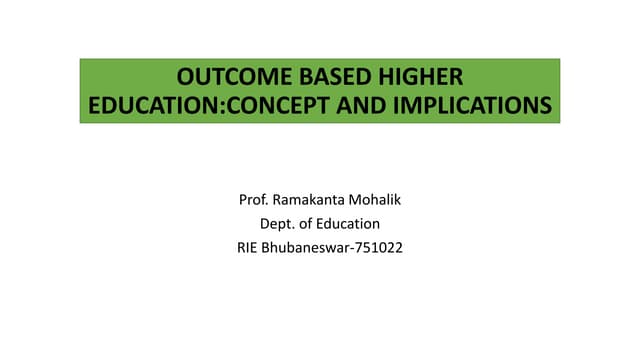 OUTCOME BASED HIGHER EDUCATION:CONCEPT AND IMPLICATIONS

Prof. Ramakanta Mohalik
Dept. of Education
RIE Bhubaneswar-751022